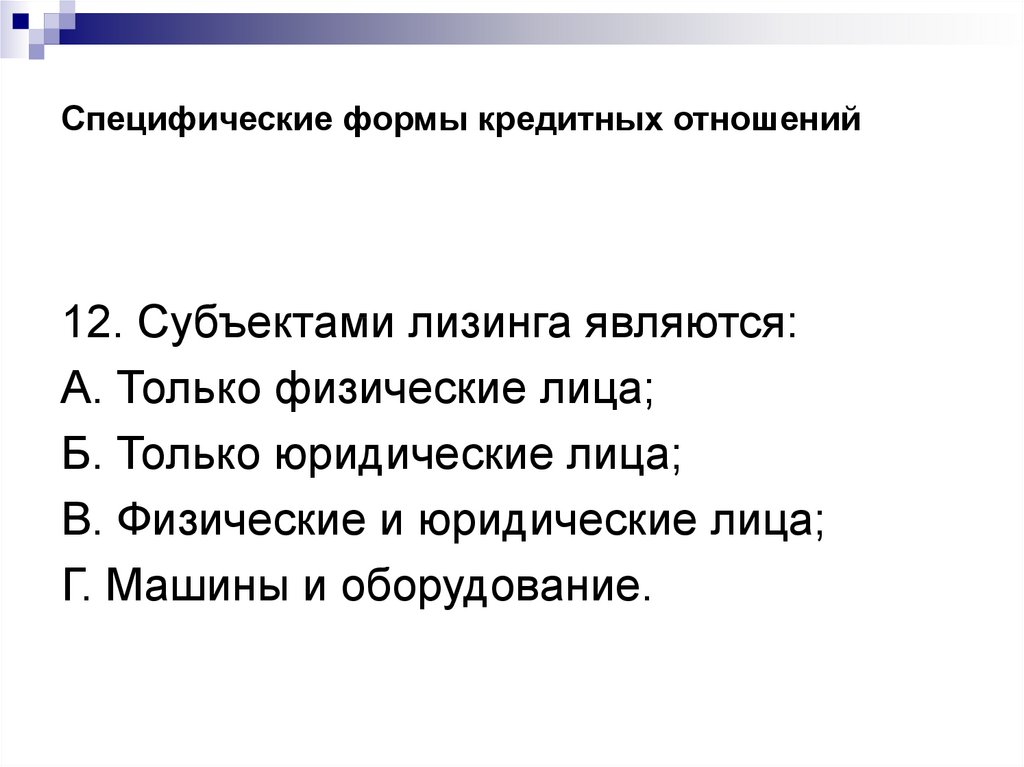 Специфические формы кредитных отношений

12. Субъектами лизинга являются:
А. Только физические лица;
Б. Только юридические лица;
В. Физические и юридические лица;
Г. Машины и оборудование.